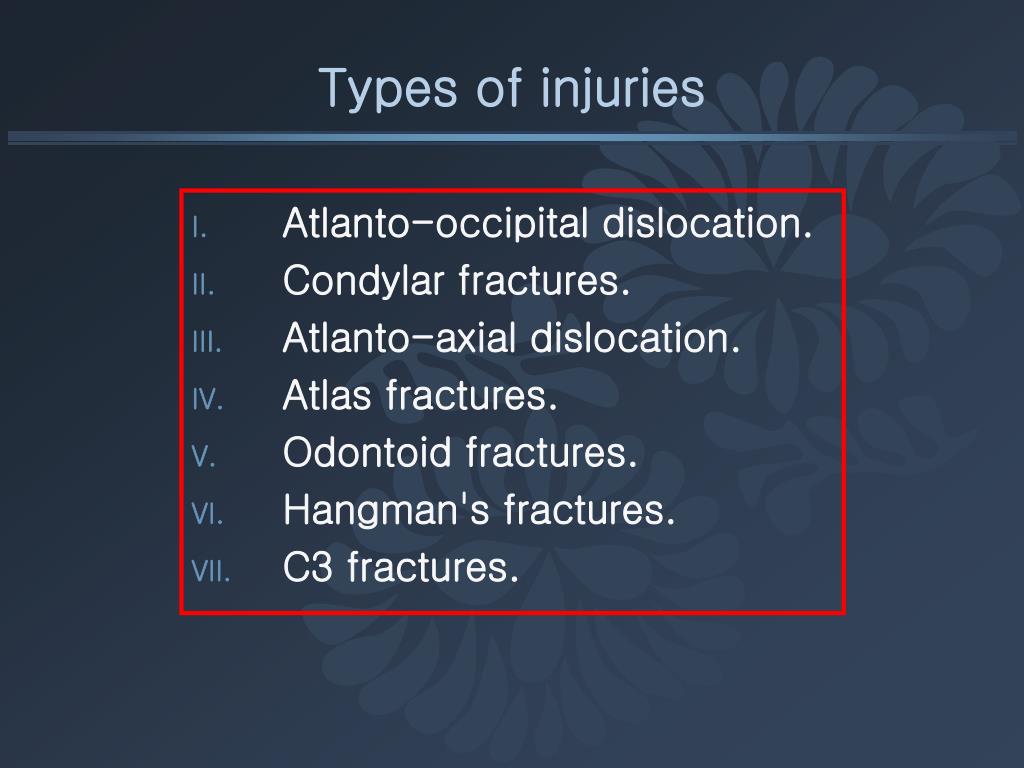 Types of injuries

I. Atlanto-occipital dislocation.
II. Condylar fractures.
III. Atlanto-axial dislocation.
IV. Atlas fractures.
V. Odontoid fractures.
VI. Hangman's fractures.
VII. C3 fractures.